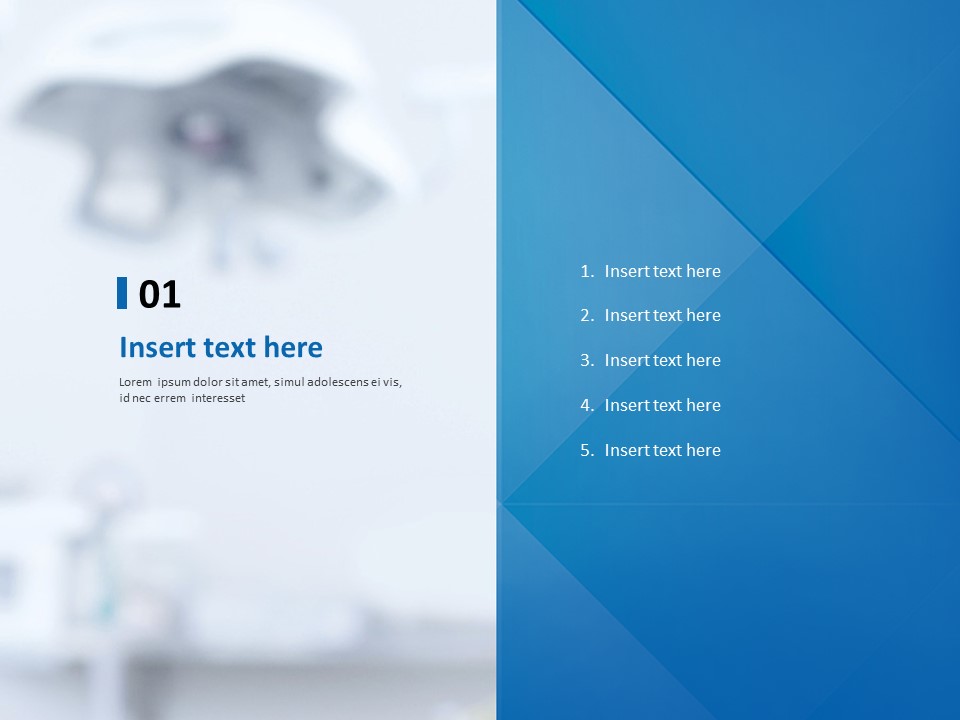 01

Insert text here

Lorem ipsum dolor sit amet, simul adolescens ei vis, id nec errem interesset

1. Insert text here
2. Insert text here
3. Insert text here
4. Insert text here
5. Insert text here